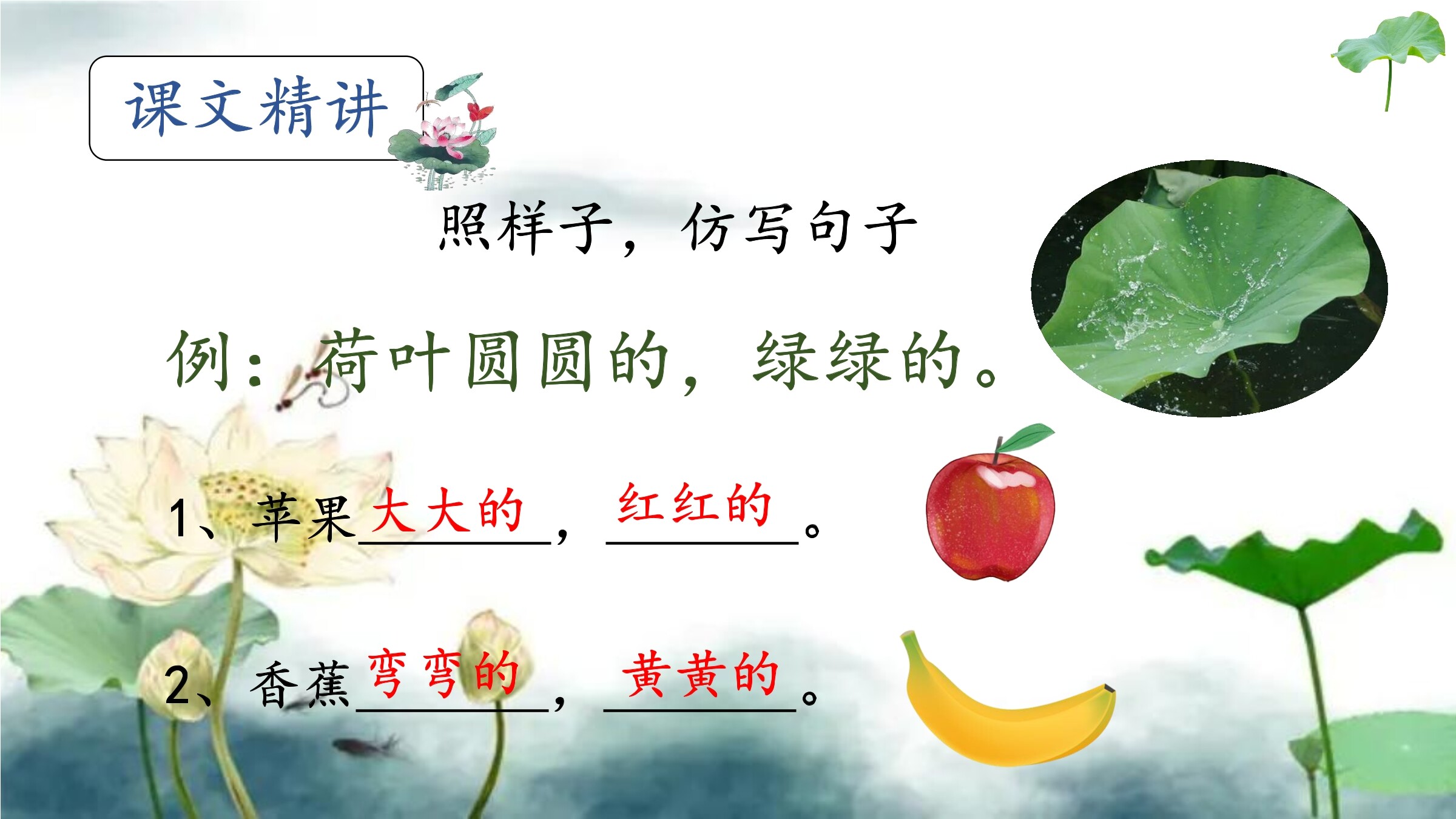 课文精讲

照样子，仿写句子

例：荷叶圆圆的，绿绿的。

1、苹果大大的，红红的。

2、香蕉弯弯的，黄黄的。